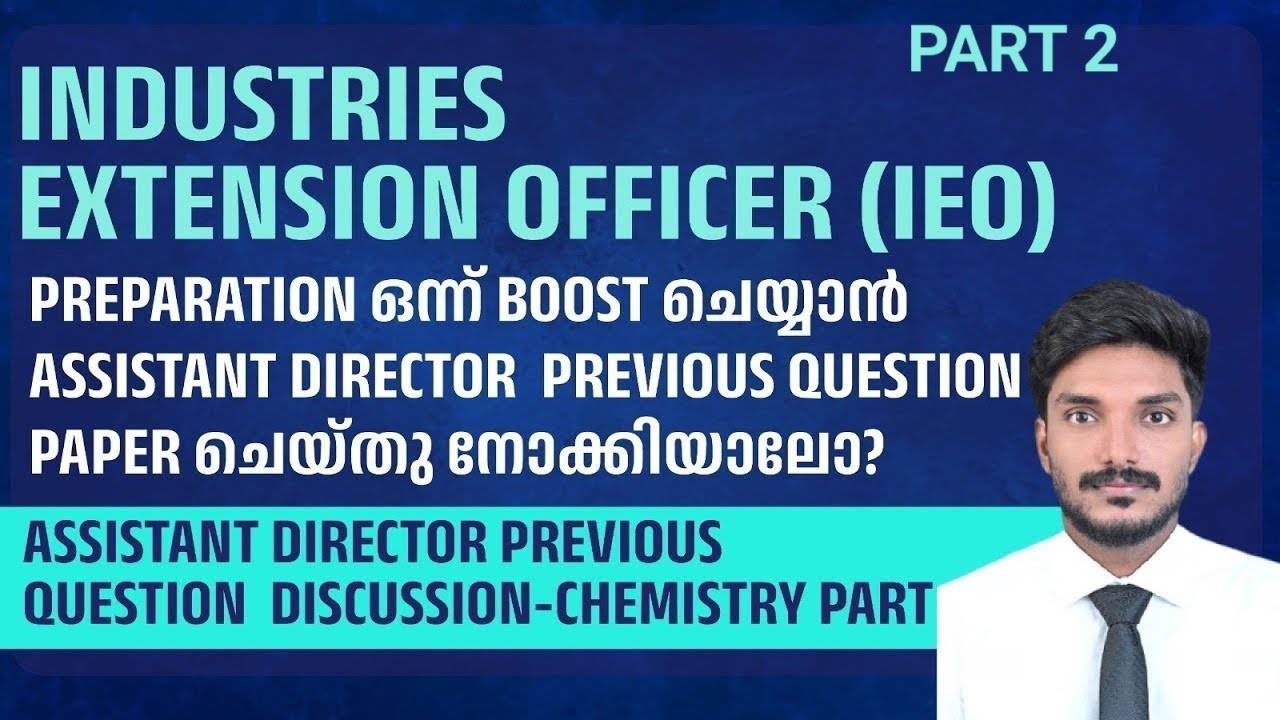 PART 2

INDUSTRIES EXTENSION OFFICER (IEO)

PREPARATION ഒന്ന് BOOST ചെയ്യാൻ ASSISTANT DIRECTOR PREVIOUS QUESTION PAPER ചെയ്തു നോക്കിയാലോ?

ASSISTANT DIRECTOR PREVIOUS QUESTION DISCUSSION-CHEMISTRY PART